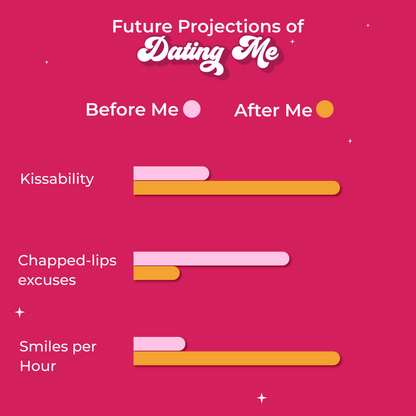 Future Projections of
Dating Me

Before Me After Me

Kissability

Chapped-lips excuses

Smiles per Hour